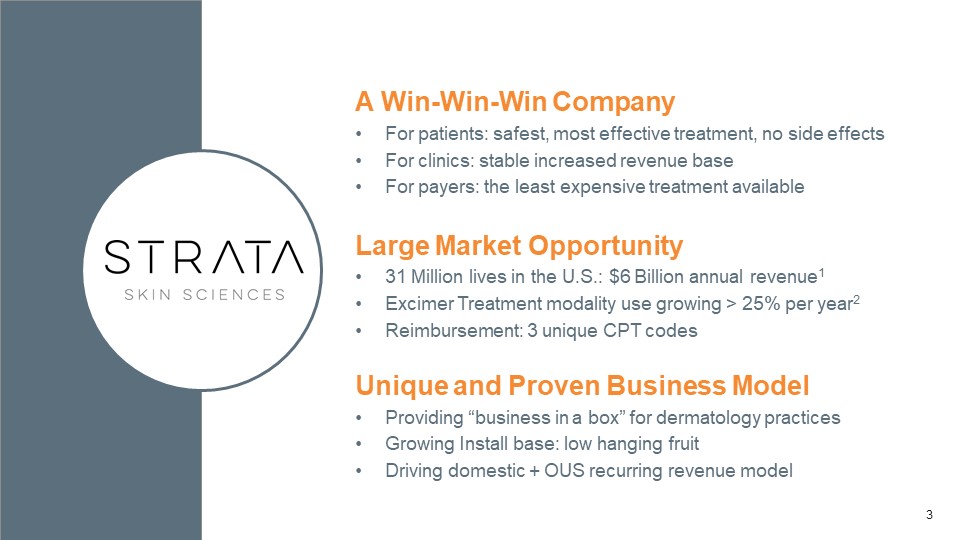 STRATA
SKIN SCIENCES

A Win-Win-Win Company
• For patients: safest, most effective treatment, no side effects
• For clinics: stable increased revenue base
• For payers: the least expensive treatment available

Large Market Opportunity
• 31 Million lives in the U.S.: \$6 Billion annual revenue$^1$
• Excimer Treatment modality use growing > 25% per year$^2$
• Reimbursement: 3 unique CPT codes

Unique and Proven Business Model
• Providing “business in a box” for dermatology practices
• Growing Install base: low hanging fruit
• Driving domestic + OUS recurring revenue model

3